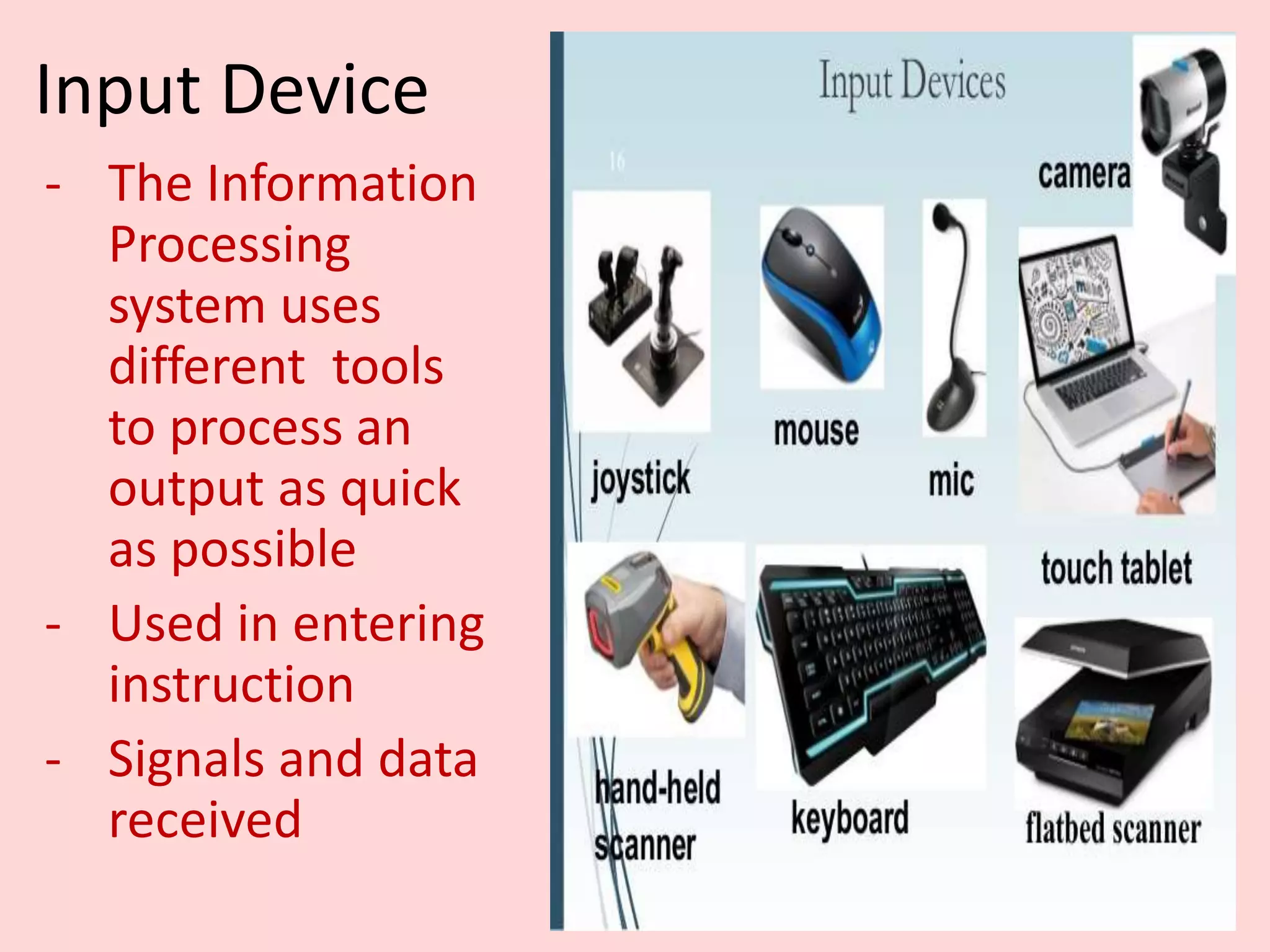 Input Device

- The Information Processing system uses different tools to process an output as quick as possible
- Used in entering instruction
- Signals and data received

Input Devices

16

camera

joystick

mouse

mic

touch tablet

hand-held scanner

keyboard

flatbed scanner